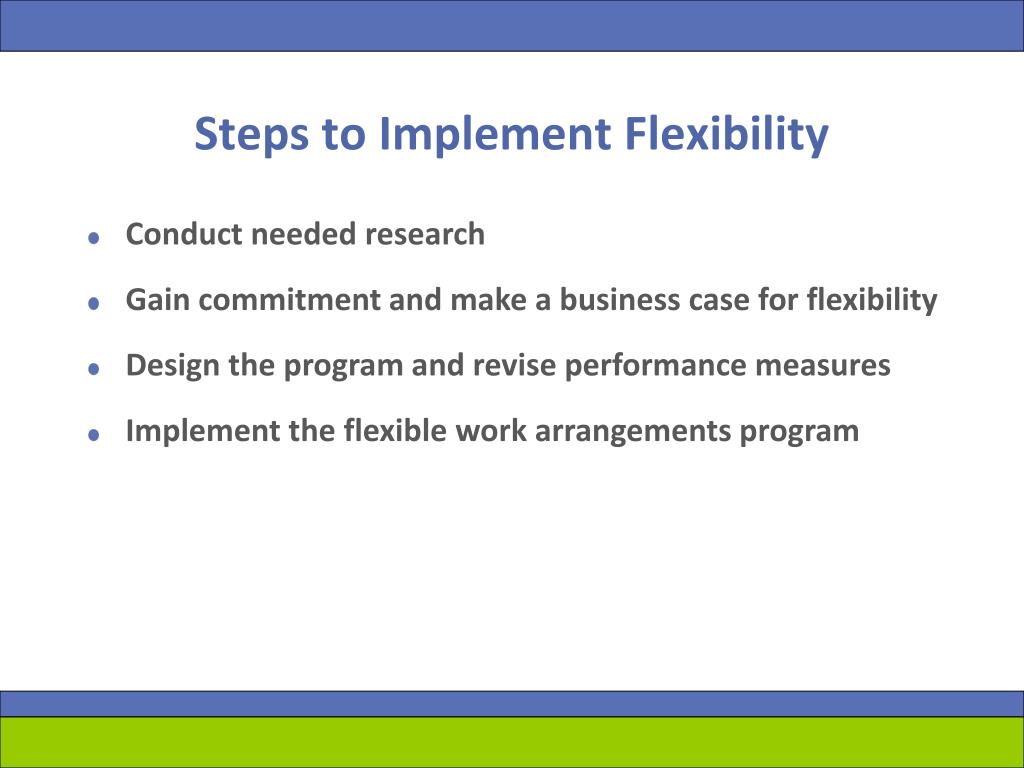 Steps to Implement Flexibility

- Conduct needed research
- Gain commitment and make a business case for flexibility
- Design the program and revise performance measures
- Implement the flexible work arrangements program